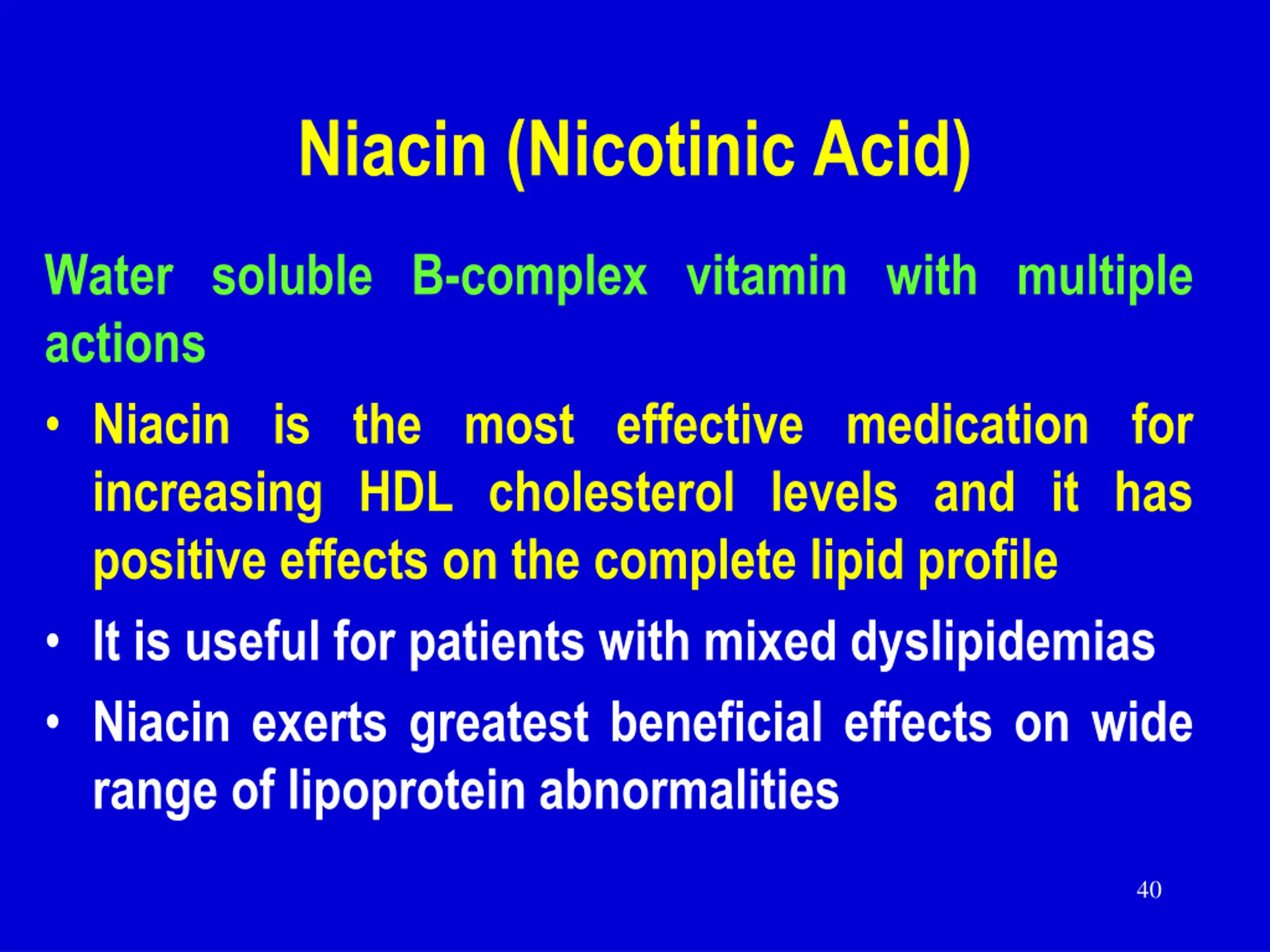 Niacin (Nicotinic Acid)

Water soluble B-complex vitamin with multiple actions

• Niacin is the most effective medication for increasing HDL cholesterol levels and it has positive effects on the complete lipid profile

• It is useful for patients with mixed dyslipidemias

• Niacin exerts greatest beneficial effects on wide range of lipoprotein abnormalities

40